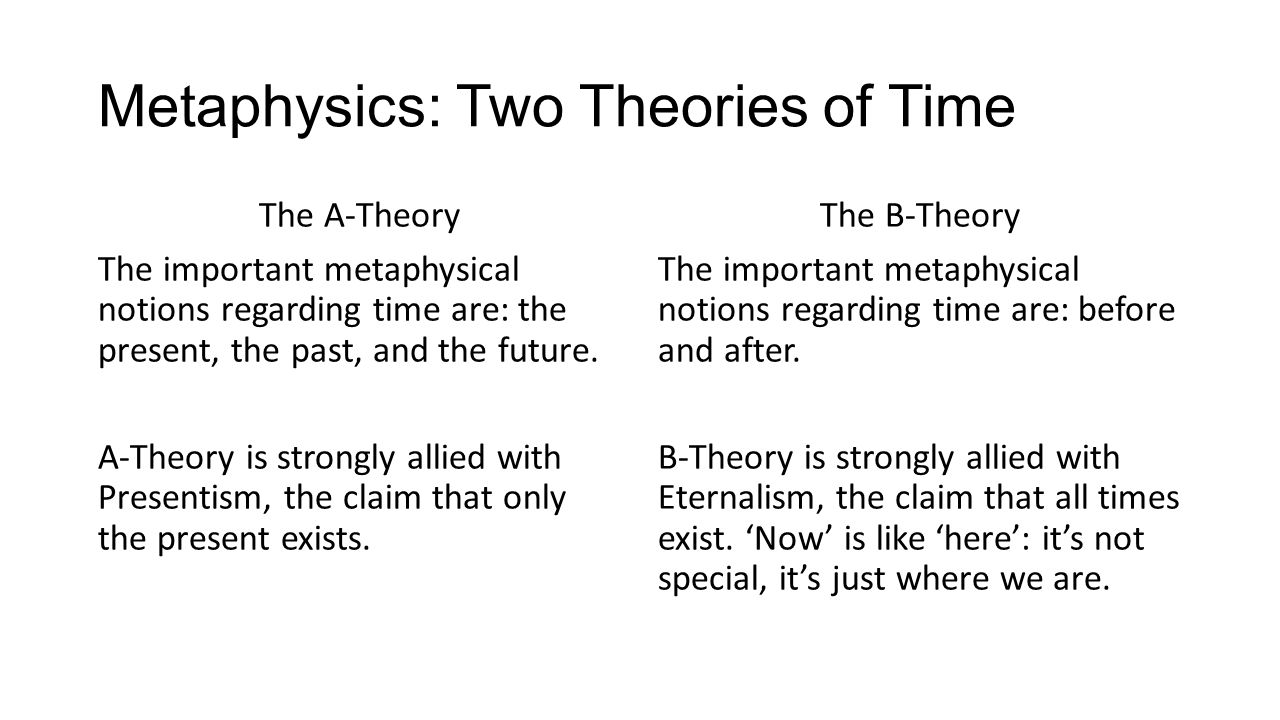 Metaphysics: Two Theories of Time

The A-Theory

The important metaphysical notions regarding time are: the present, the past, and the future.

A-Theory is strongly allied with Presentism, the claim that only the present exists.

The B-Theory

The important metaphysical notions regarding time are: before and after.

B-Theory is strongly allied with Eternalism, the claim that all times exist. ‘Now’ is like ‘here’: it’s not special, it’s just where we are.